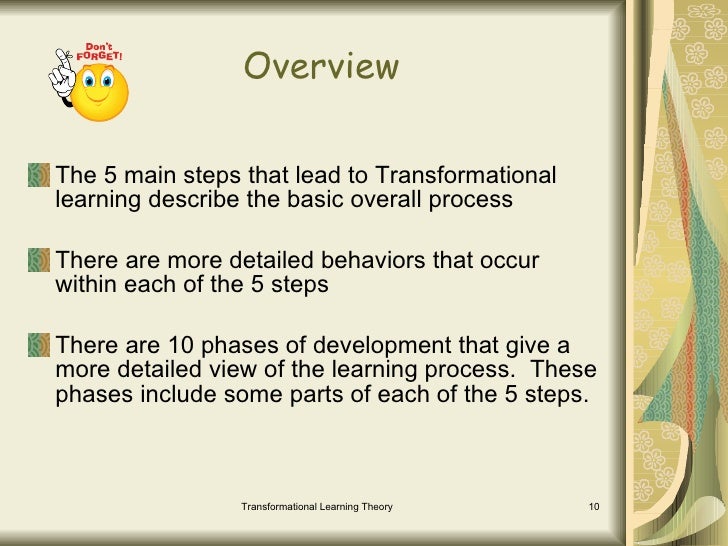 Don't FORGET!

Overview

The 5 main steps that lead to Transformational learning describe the basic overall process

There are more detailed behaviors that occur within each of the 5 steps

There are 10 phases of development that give a more detailed view of the learning process.  These phases include some parts of each of the 5 steps.

Transformational Learning Theory

10